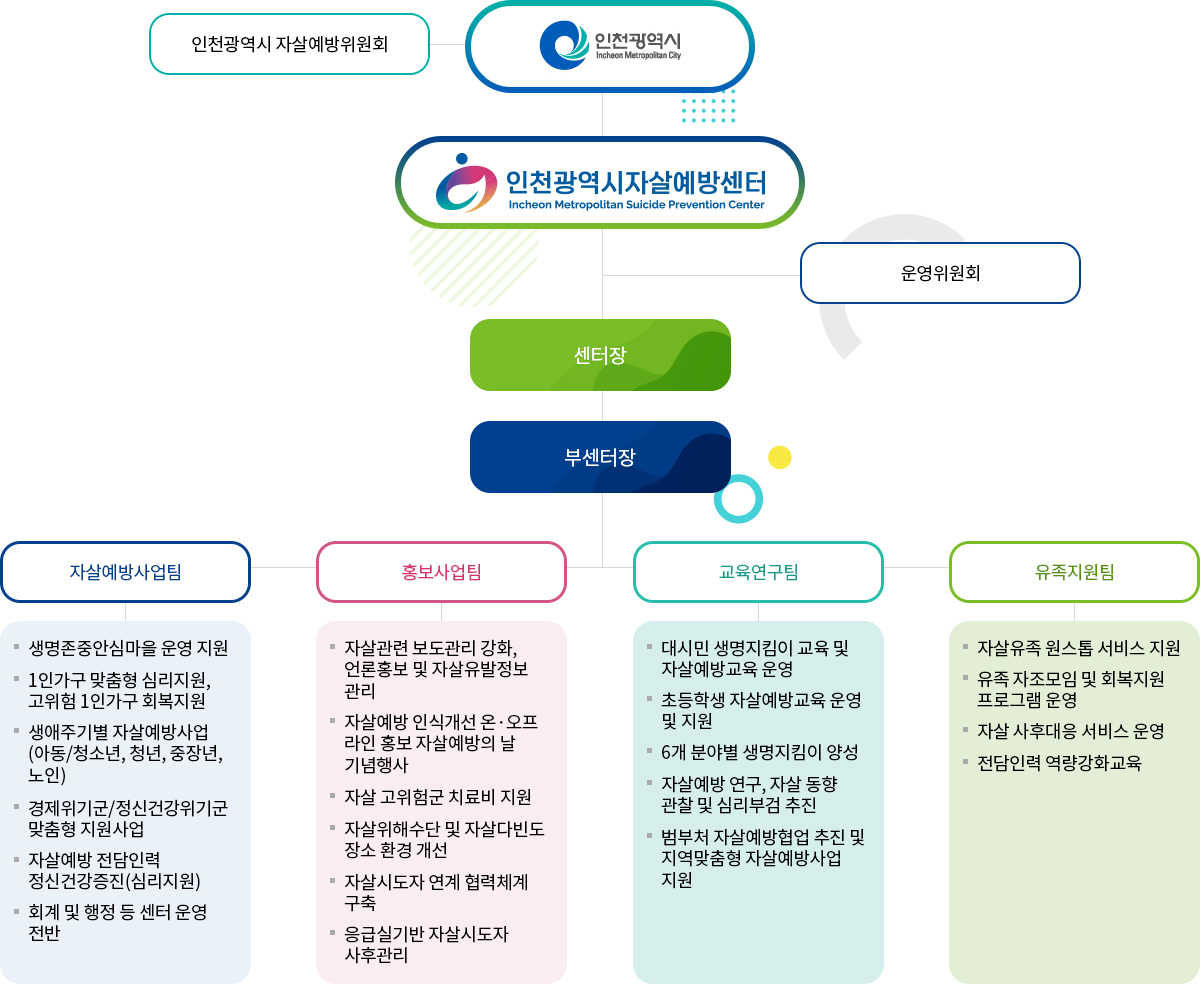 인천광역시 자살예방위원회

인천광역시
Incheon Metropolitan City

인천광역시자살예방센터
Incheon Metropolitan Suicide Prevention Center

운영위원회

센터장

부센터장

자살예방사업팀

- 생명존중안심마을 운영 지원
- 1인가구 맞춤형 심리지원, 고위험 1인가구 회복지원
- 생애주기별 자살예방사업 (아동/청소년, 청년, 중장년, 노인)
- 경제위기군/정신건강위기군 맞춤형 지원사업
- 자살예방 전담인력 정신건강증진(심리지원)
- 회계 및 행정 등 센터 운영 전반

홍보사업팀

- 자살관련 보도관리 강화, 언론홍보 및 자살유발정보 관리
- 자살예방 인식개선 온·오프라인 홍보 자살예방의 날 기념행사
- 자살 고위험군 치료비 지원
- 자살위해수단 및 자살다빈도 장소 환경 개선
- 자살시도자 연계 협력체계 구축
- 응급실기반 자살시도자 사후관리

교육연구팀

- 대시민 생명지킴이 교육 및 자살예방교육 운영
- 초등학생 자살예방교육 운영 및 지원
- 6개 분야별 생명지킴이 양성
- 자살예방 연구, 자살 동향 관찰 및 심리부검 추진
- 범부처 자살예방협업 추진 및 지역맞춤형 자살예방사업 지원

유족지원팀

- 자살유족 원스톱 서비스 지원
- 유족 자조모임 및 회복지원 프로그램 운영
- 자살 사후대응 서비스 운영
- 전담인력 역량강화교육